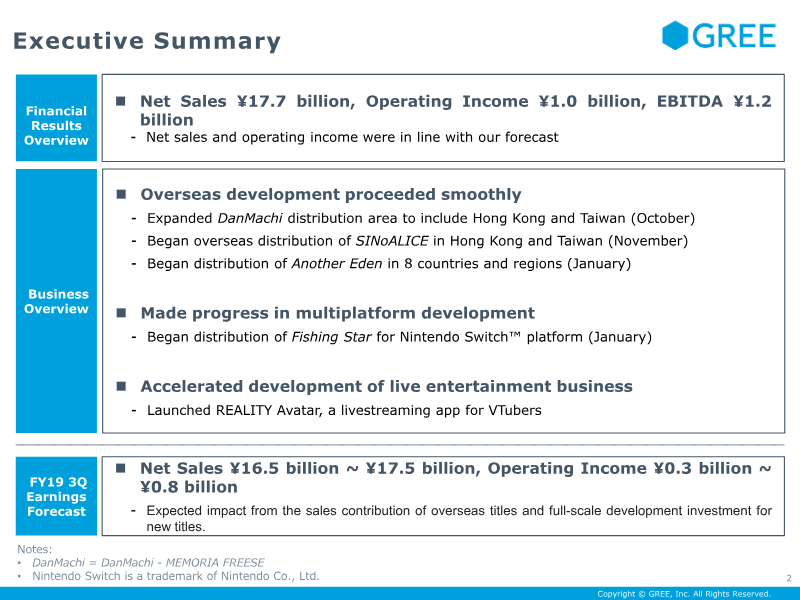 Executive Summary

GREE

Financial Results Overview

■ Net Sales ¥17.7 billion, Operating Income ¥1.0 billion, EBITDA ¥1.2 billion

- Net sales and operating income were in line with our forecast

Business Overview

■ Overseas development proceeded smoothly

- Expanded DanMachi distribution area to include Hong Kong and Taiwan (October)
- Began overseas distribution of SINoALICE in Hong Kong and Taiwan (November)
- Began distribution of Another Eden in 8 countries and regions (January)

■ Made progress in multiplatform development

- Began distribution of Fishing Star for Nintendo Switch™ platform (January)

■ Accelerated development of live entertainment business

- Launched REALITY Avatar, a livestreaming app for VTubers

FY19 3Q Earnings Forecast

■ Net Sales ¥16.5 billion ~ ¥17.5 billion, Operating Income ¥0.3 billion ~ ¥0.8 billion

- Expected impact from the sales contribution of overseas titles and full-scale development investment for new titles.

Notes:
• DanMachi = DanMachi - MEMORIA FREESE
• Nintendo Switch is a trademark of Nintendo Co., Ltd.

2

Copyright © GREE, Inc. All Rights Reserved.